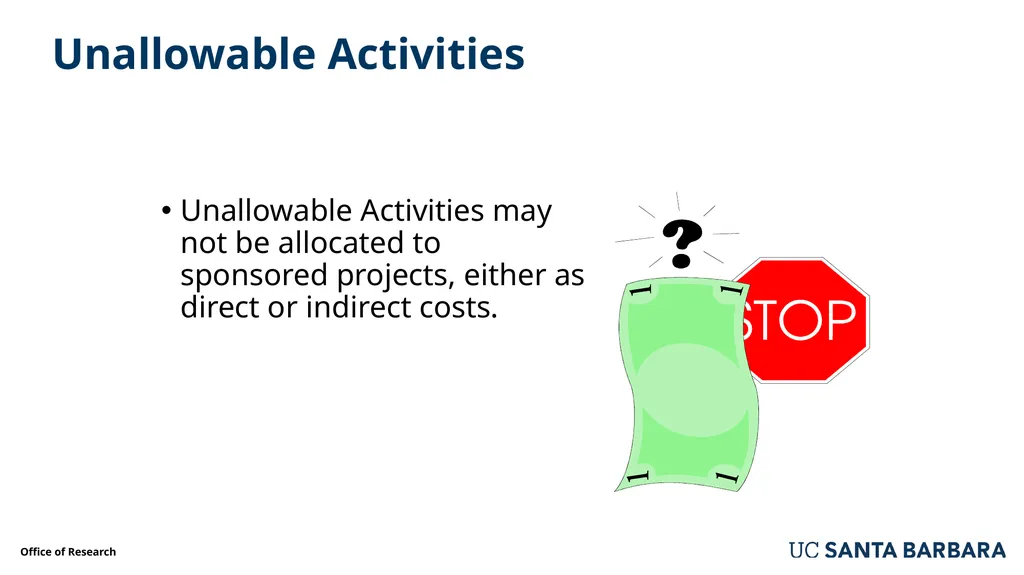 Unallowable Activities

• Unallowable Activities may not be allocated to sponsored projects, either as direct or indirect costs.

?

1 1

STOP

1 1

Office of Research

UC SANTA BARBARA